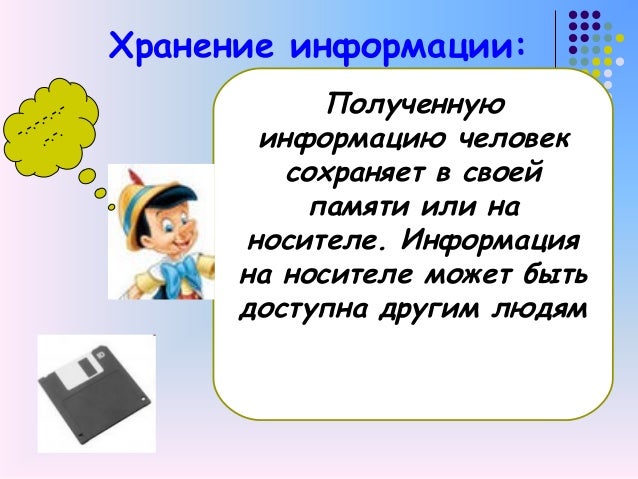 Хранение информации:

Полученную информацию человек сохраняет в своей памяти или на носителе. Информация на носителе может быть доступна другим людям